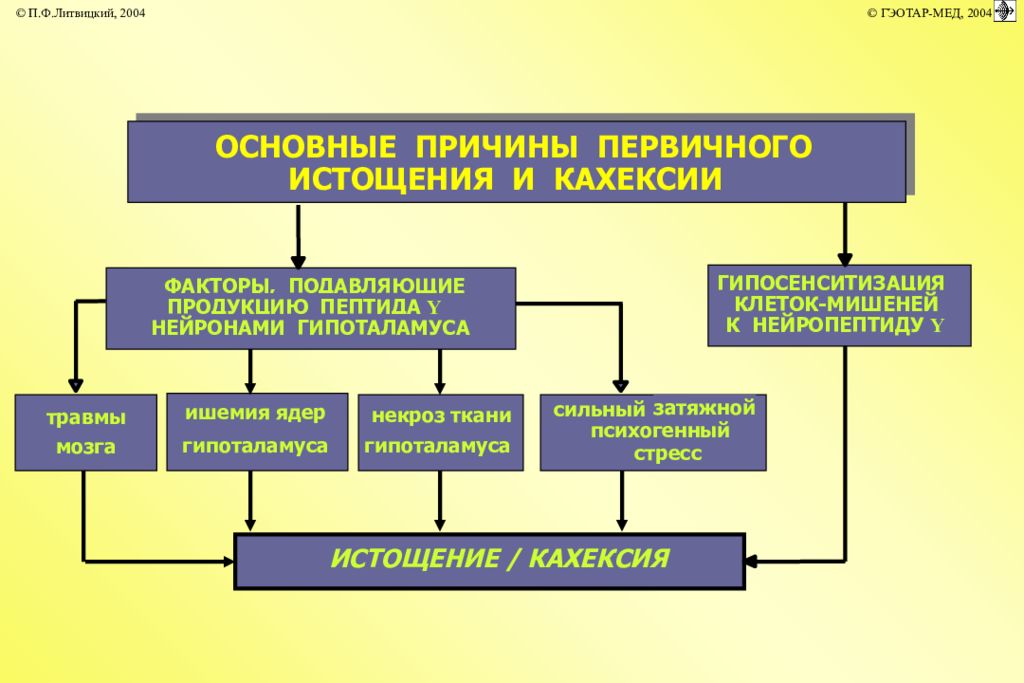 © П.Ф.Литвицкий, 2004

© ГЭОТАР-МЕД, 2004

ОСНОВНЫЕ ПРИЧИНЫ ПЕРВИЧНОГО ИСТОЩЕНИЯ И КАХЕКСИИ

ФАКТОРЫ, ПОДАВЛЯЮЩИЕ ПРОДУКЦИЮ ПЕПТИДА Y НЕЙРОНАМИ ГИПОТАЛАМУСА

ГИПОСЕНСИТИЗАЦИЯ КЛЕТОК-МИШЕНЕЙ К НЕЙРОПЕПТИДУ Y

травмы мозга

ишемия ядер гипоталамуса

некроз ткани гипоталамуса

сильный затяжной психогенный стресс

ИСТОЩЕНИЕ / КАХЕКСИЯ